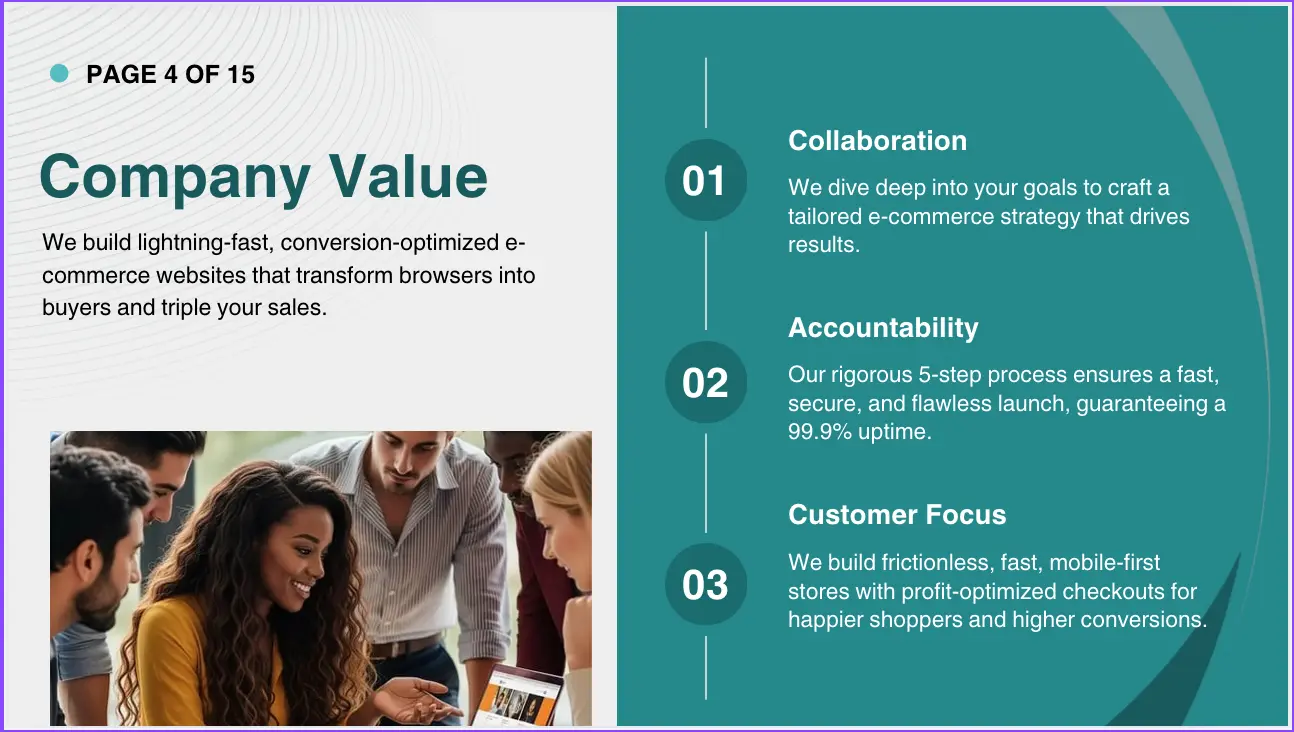 PAGE 4 OF 15

Company Value

We build lightning-fast, conversion-optimized e-commerce websites that transform browsers into buyers and triple your sales.

01

Collaboration

We dive deep into your goals to craft a tailored e-commerce strategy that drives results.

02

Accountability

Our rigorous 5-step process ensures a fast, secure, and flawless launch, guaranteeing a 99.9% uptime.

03

Customer Focus

We build frictionless, fast, mobile-first stores with profit-optimized checkouts for happier shoppers and higher conversions.